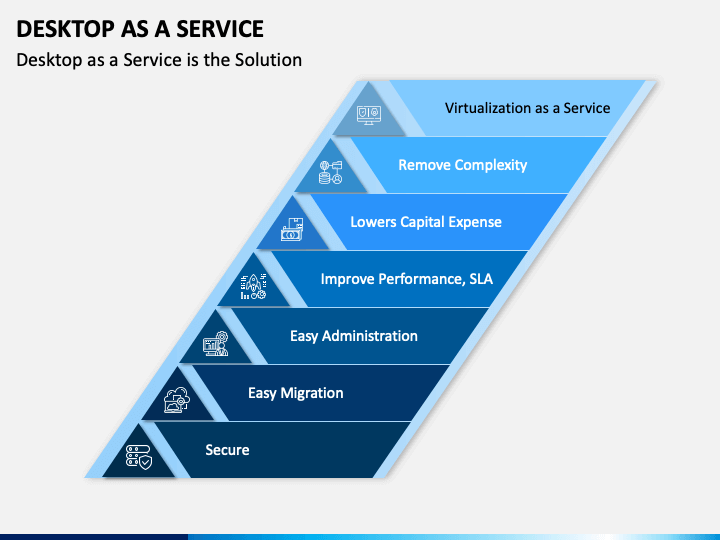 DESKTOP AS A SERVICE

Desktop as a Service is the Solution

Virtualization as a Service

Remove Complexity

Lowers Capital Expense

Improve Performance, SLA

Easy Administration

Easy Migration

Secure